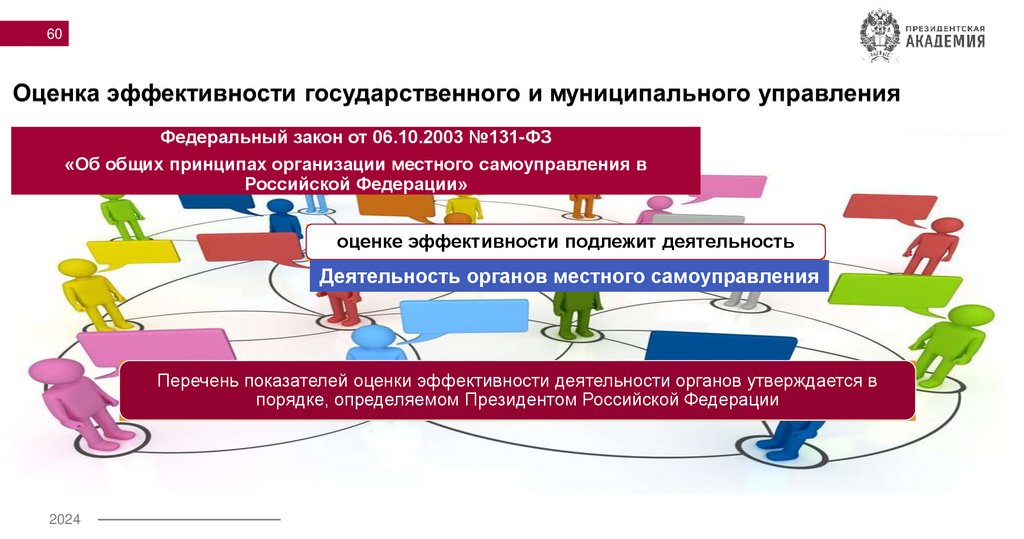 60

ПРЕЗИДЕНТСКАЯ АКАДЕМИЯ

Оценка эффективности государственного и муниципального управления

Федеральный закон от 06.10.2003 №131-ФЗ
«Об общих принципах организации местного самоуправления в Российской Федерации»

оценке эффективности подлежит деятельность

Деятельность органов местного самоуправления

Перечень показателей оценки эффективности деятельности органов утверждается в порядке, определяемом Президентом Российской Федерации

2024